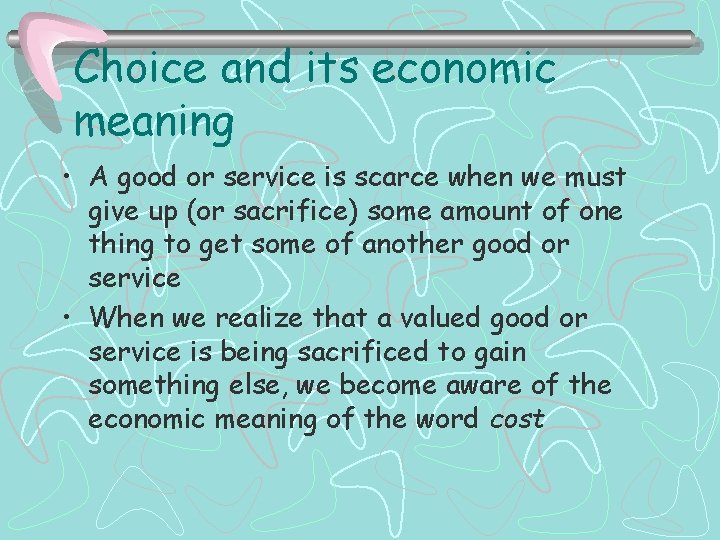 Choice and its economic meaning

• A good or service is scarce when we must give up (or sacrifice) some amount of one thing to get some of another good or service

• When we realize that a valued good or service is being sacrificed to gain something else, we become aware of the economic meaning of the word cost